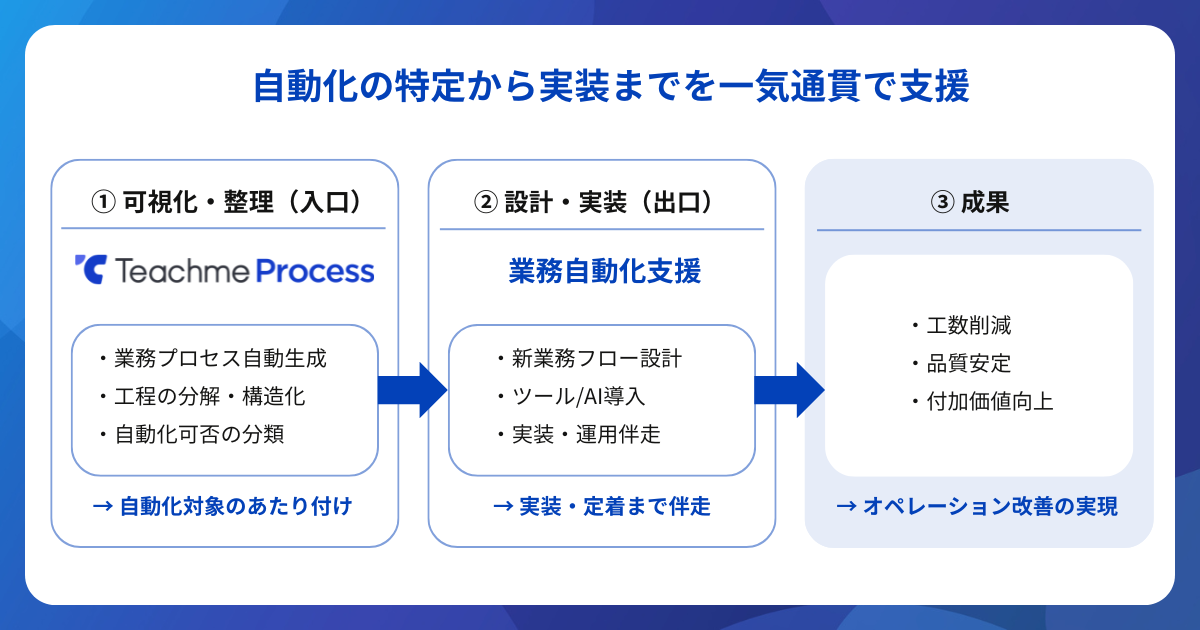 自動化の特定から実装までを一気通貫で支援

① 可視化・整理（入口）

Teachme Process

・業務プロセス自動生成
・工程の分解・構造化
・自動化可否の分類

→ 自動化対象のあたり付け

② 設計・実装（出口）

業務自動化支援

・新業務フロー設計
・ツール/AI導入
・実装・運用伴走

→ 実装・定着まで伴走

③ 成果

・工数削減
・品質安定
・付加価値向上

→ オペレーション改善の実現